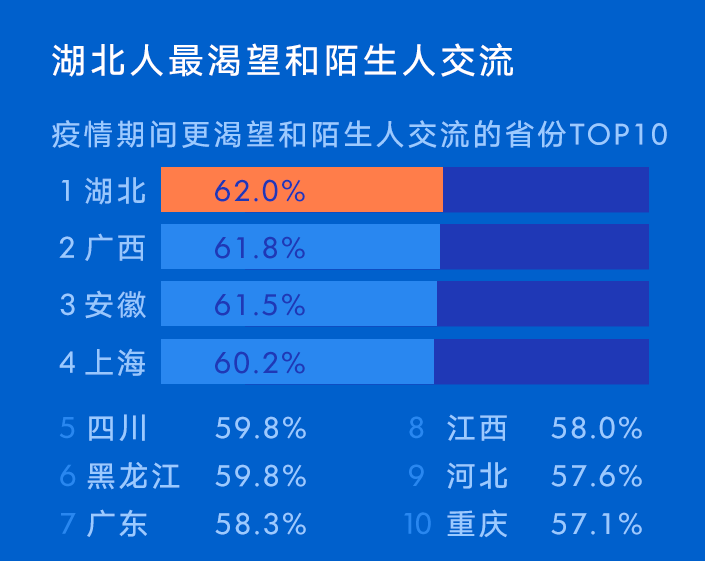 湖北人最渴望和陌生人交流

疫情期间更渴望和陌生人交流的省份TOP10

1 湖北 62.0%

2 广西 61.8%

3 安徽 61.5%

4 上海 60.2%

5 四川 59.8%

6 黑龙江 59.8%

7 广东 58.3%

8 江西 58.0%

9 河北 57.6%

10 重庆 57.1%